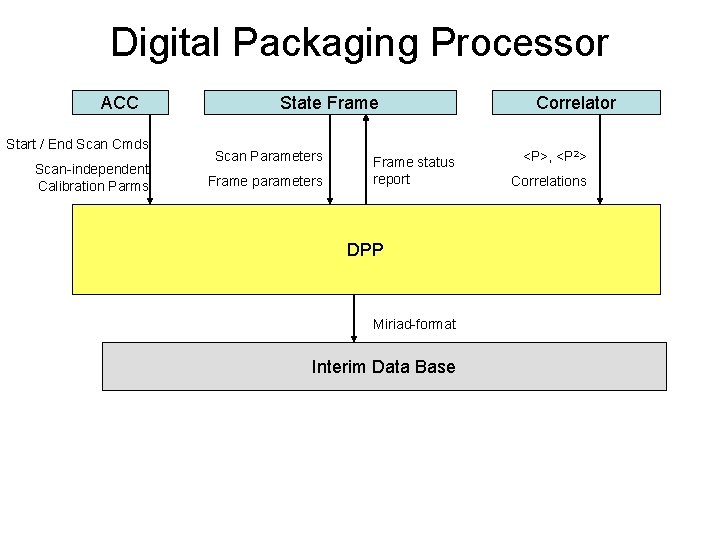 Digital Packaging Processor

ACC

State Frame

Correlator

Start / End Scan Cmds

Scan-independent Calibration Parms

Scan Parameters

Frame parameters

Frame status report

<P>, <P²>

Correlations

DPP

Miriad-format

Interim Data Base